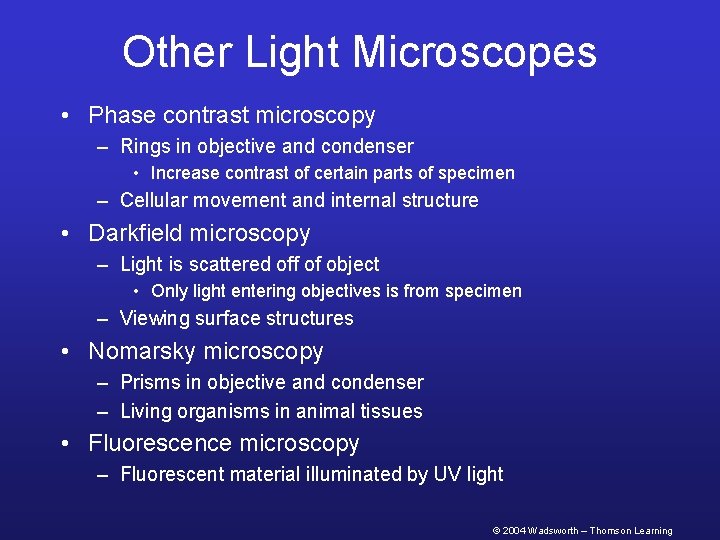 Other Light Microscopes

• Phase contrast microscopy
  – Rings in objective and condenser
    • Increase contrast of certain parts of specimen
  – Cellular movement and internal structure
• Darkfield microscopy
  – Light is scattered off of object
    • Only light entering objectives is from specimen
  – Viewing surface structures
• Nomarsky microscopy
  – Prisms in objective and condenser
  – Living organisms in animal tissues
• Fluorescence microscopy
  – Fluorescent material illuminated by UV light

© 2004 Wadsworth – Thomson Learning